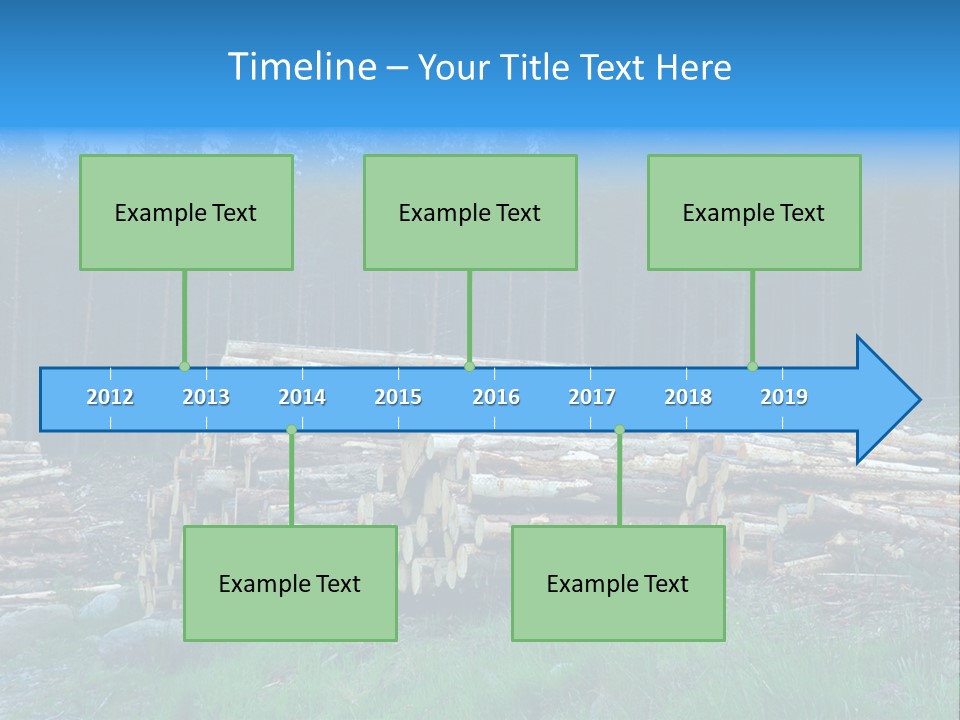 Timeline – Your Title Text Here

Example Text

Example Text

Example Text

2012 2013 2014 2015 2016 2017 2018 2019

Example Text

Example Text